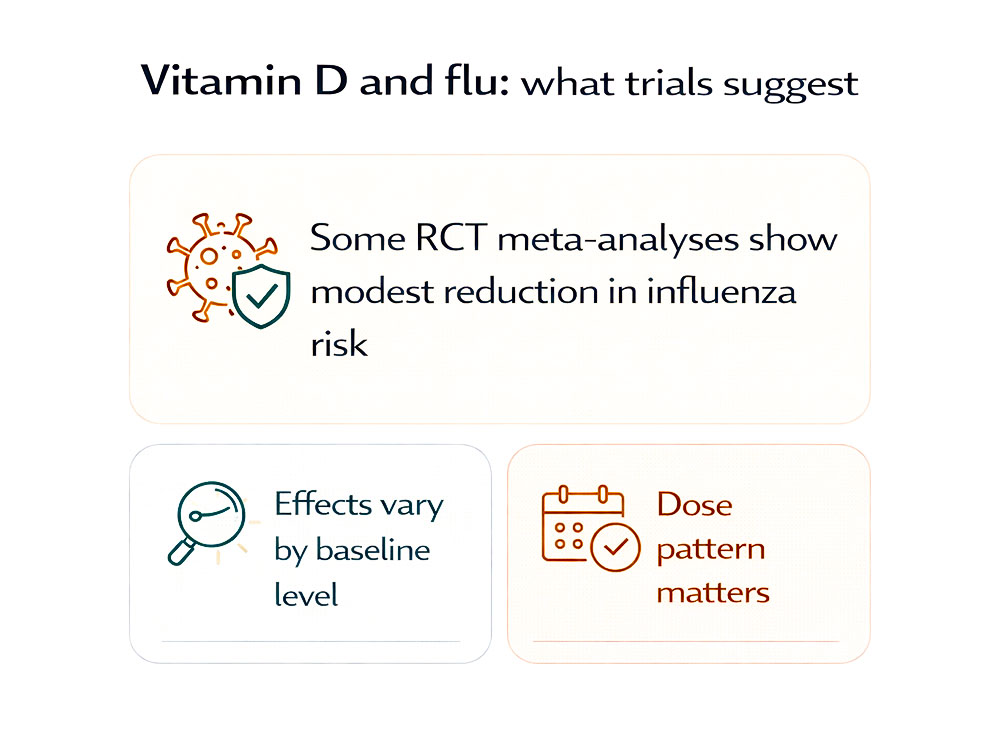 Vitamin D and flu: what trials suggest

Some RCT meta-analyses show modest reduction in influenza risk

Effects vary by baseline level

Dose pattern matters